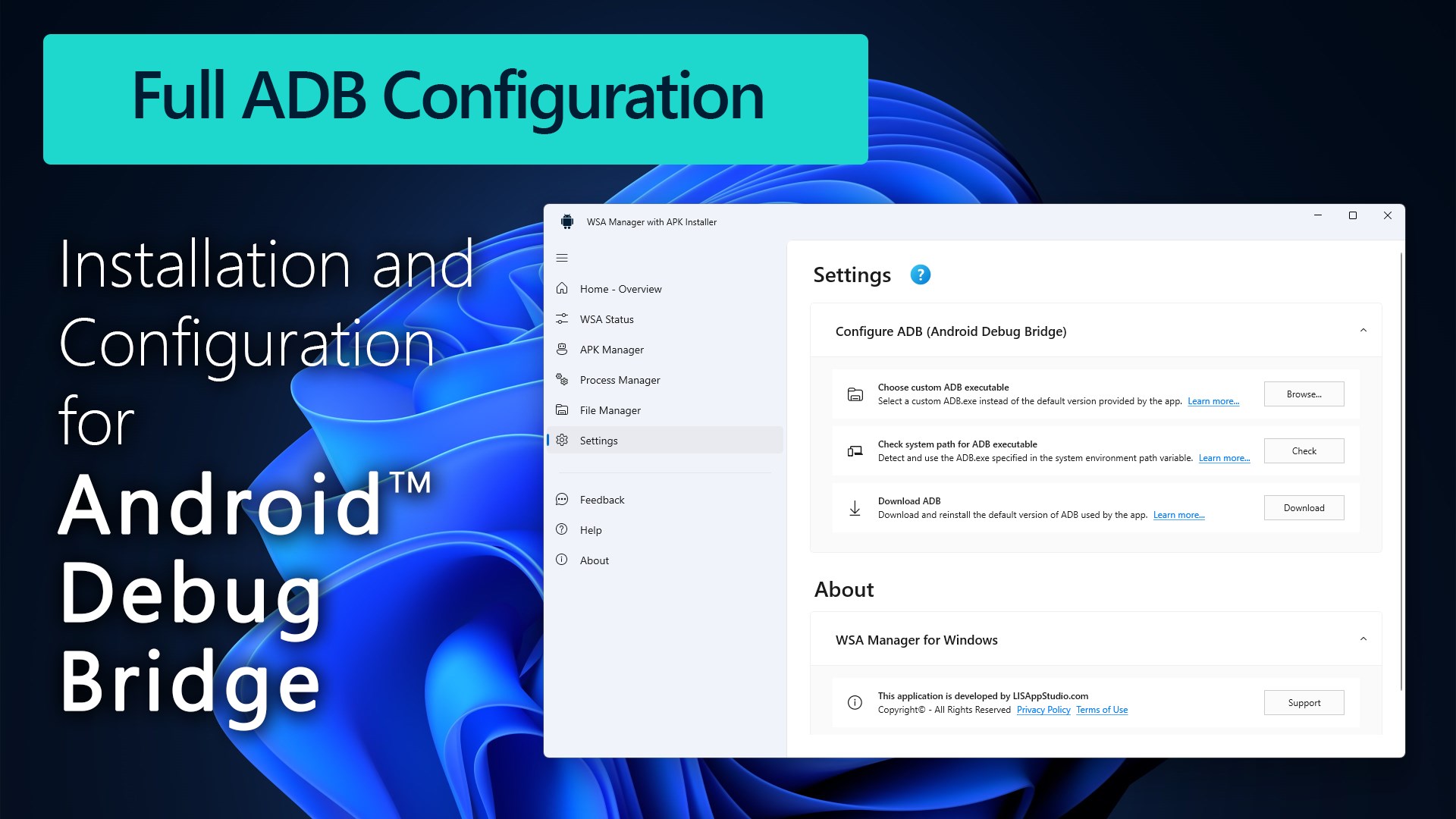 Full ADB Configuration

Installation and Configuration for Android™ Debug Bridge

WSA Manager with APK Installer

Home - Overview
WSA Status
APK Manager
Process Manager
File Manager
Settings
Feedback
Help
About

Settings ?

Configure ADB (Android Debug Bridge)

Choose custom ADB executable
Select a custom ADB.exe instead of the default version provided by the app. Learn more...
Browse...

Check system path for ADB executable
Detect and use the ADB.exe specified in the system environment path variable. Learn more...
Check

Download ADB
Download and reinstall the default version of ADB used by the app. Learn more...
Download

About

WSA Manager for Windows

This application is developed by LISAppStudio.com
Copyright© - All Rights Reserved Privacy Policy Terms of Use
Support